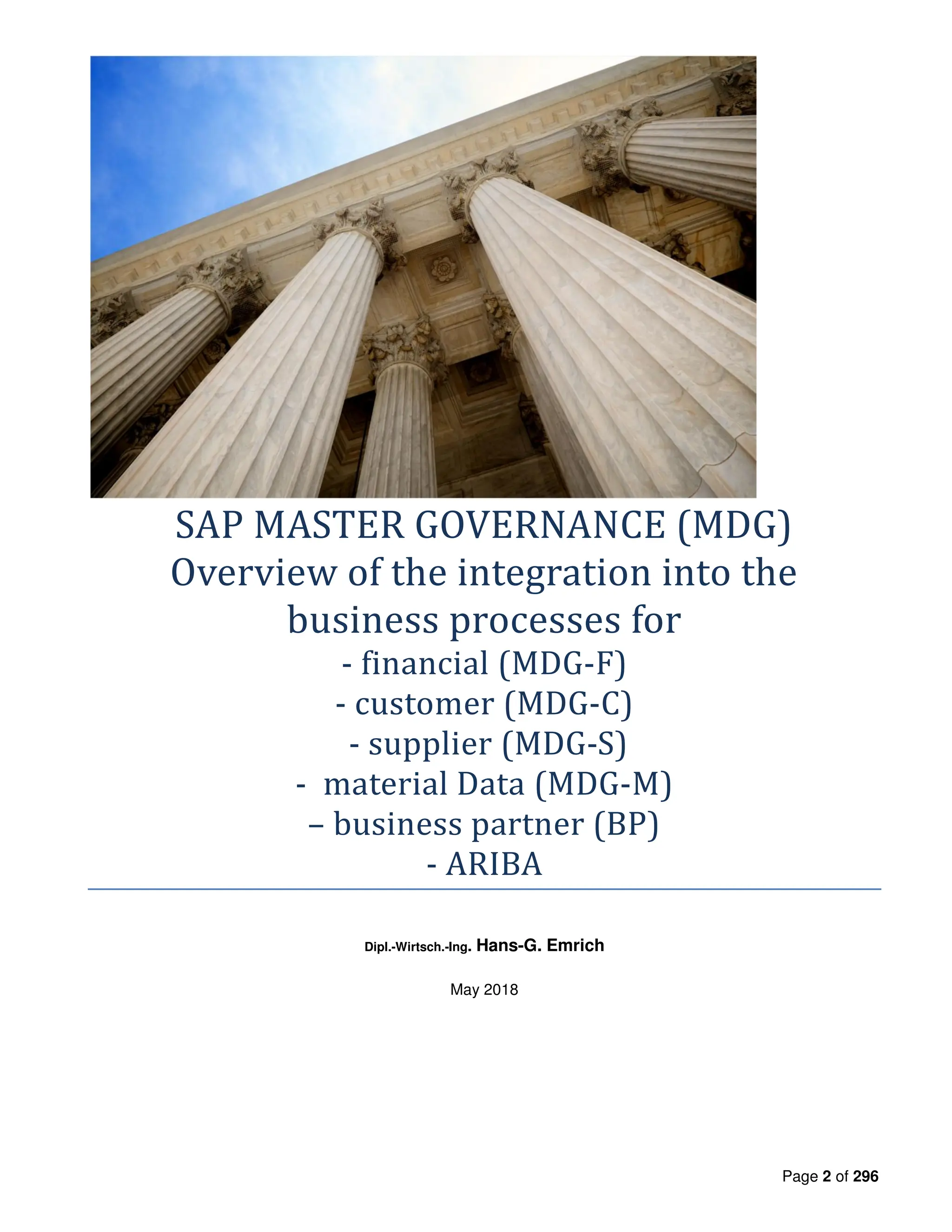 SAP MASTER GOVERNANCE (MDG)
Overview of the integration into the business processes for
- financial (MDG-F)
- customer (MDG-C)
- supplier (MDG-S)
- material Data (MDG-M)
– business partner (BP)
- ARIBA

Dipl.-Wirtsch.-Ing. Hans-G. Emrich

May 2018

Page 2 of 296